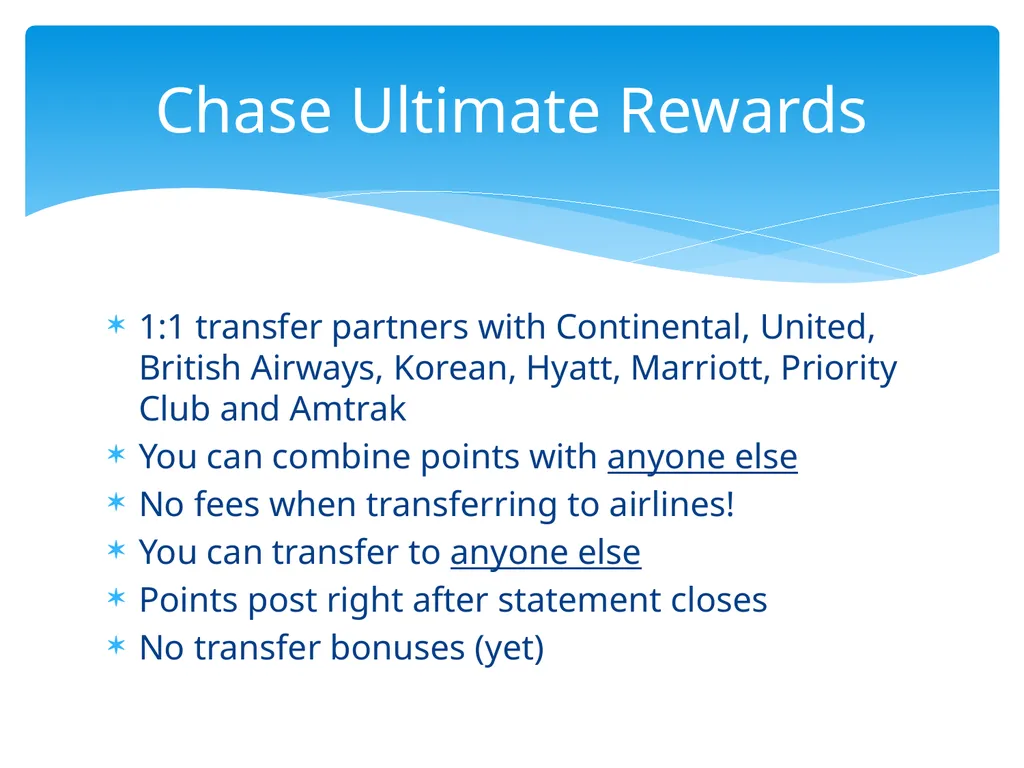 Chase Ultimate Rewards

✶ 1:1 transfer partners with Continental, United, British Airways, Korean, Hyatt, Marriott, Priority Club and Amtrak
✶ You can combine points with anyone else
✶ No fees when transferring to airlines!
✶ You can transfer to anyone else
✶ Points post right after statement closes
✶ No transfer bonuses (yet)